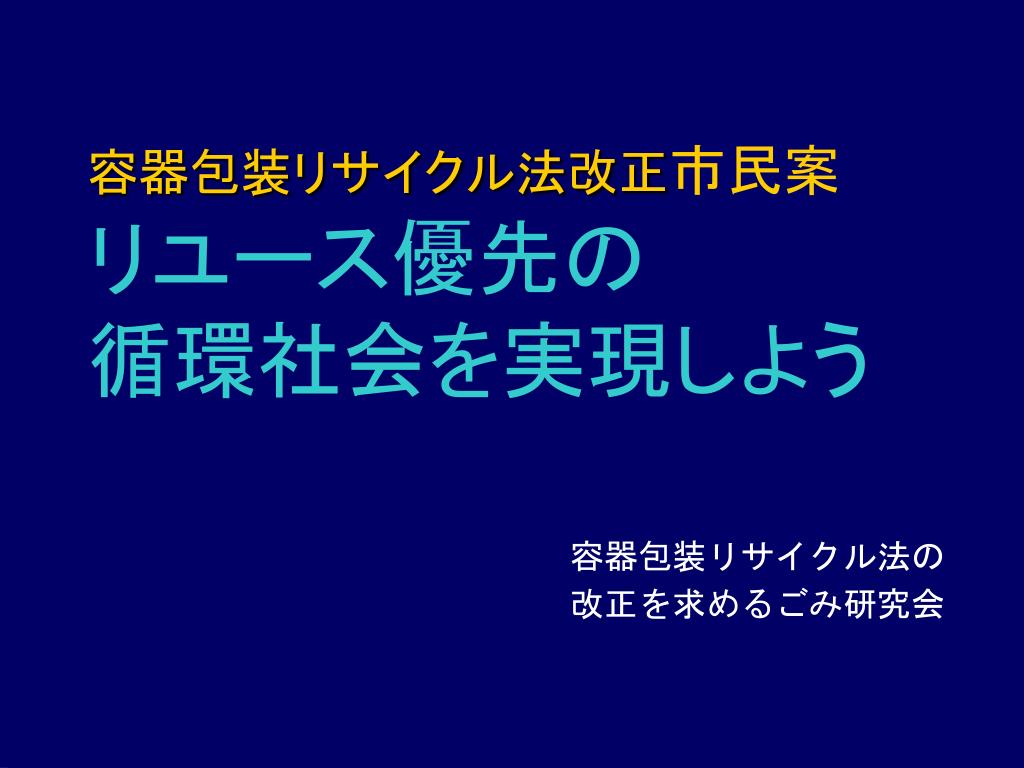 容器包装リサイクル法改正市民案
リユース優先の
循環社会を実現しよう

容器包装リサイクル法の
改正を求めるごみ研究会